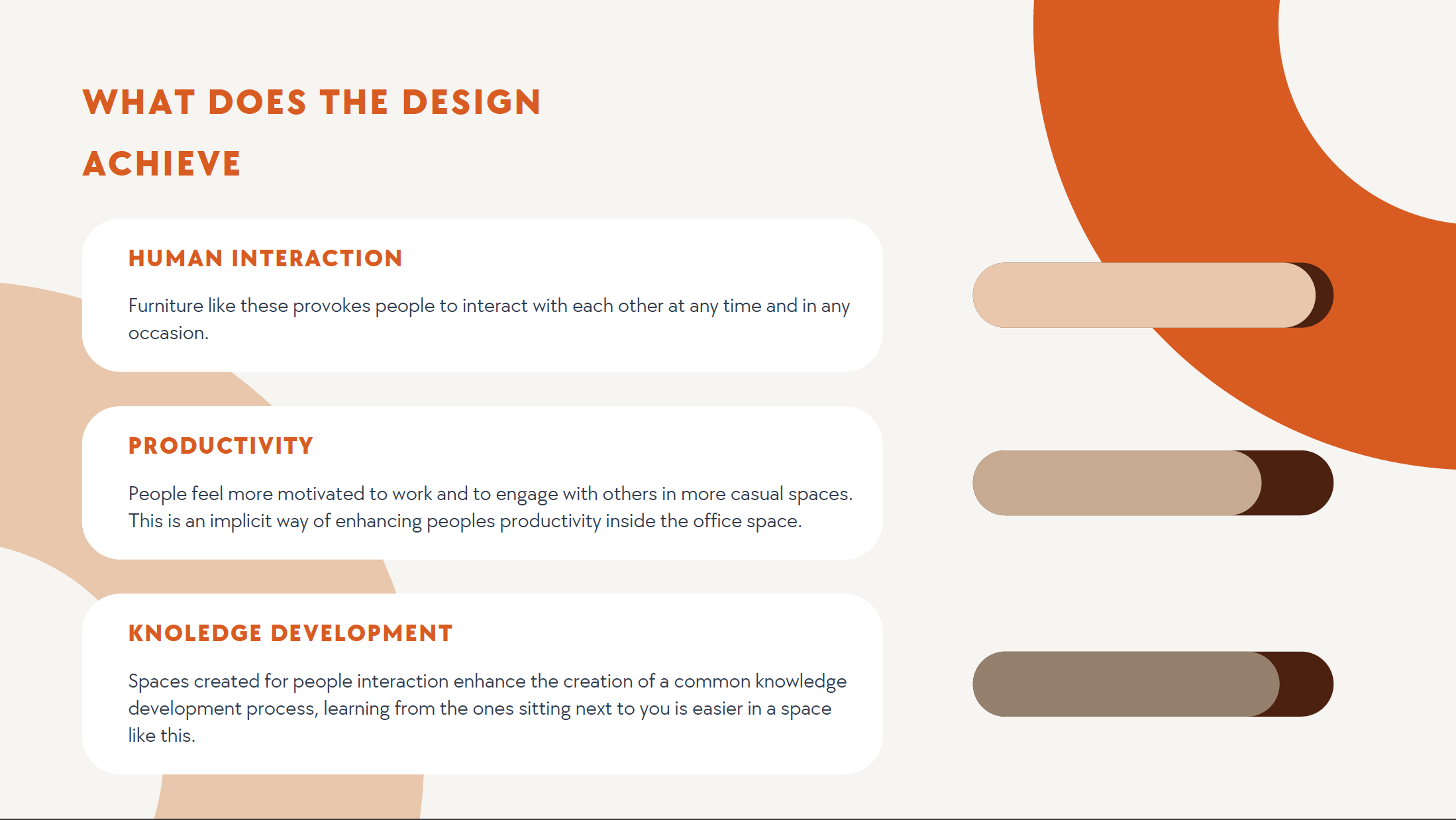 WHAT DOES THE DESIGN ACHIEVE

HUMAN INTERACTION

Furniture like these provokes people to interact with each other at any time and in any occasion.

PRODUCTIVITY

People feel more motivated to work and to engage with others in more casual spaces. This is an implicit way of enhancing peoples productivity inside the office space.

KNOLEDGE DEVELOPMENT

Spaces created for people interaction enhance the creation of a common knowledge development process, learning from the ones sitting next to you is easier in a space like this.